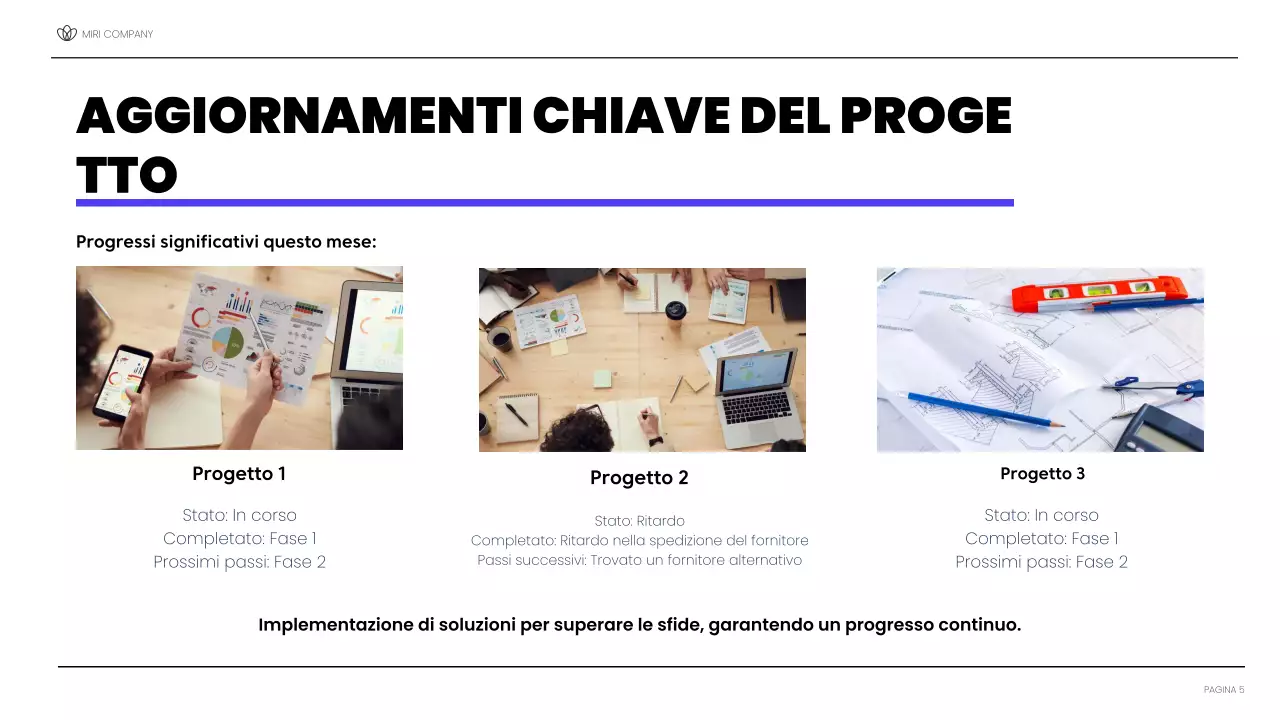 MIRI COMPANY

AGGIORNAMENTI CHIAVE DEL PROGE TTO

Progressi significativi questo mese:

Progetto 1

Stato: In corso
Completato: Fase 1
Prossimi passi: Fase 2

Progetto 2

Stato: Ritardo
Completato: Ritardo nella spedizione del fornitore
Passi successivi: Trovato un fornitore alternativo

Progetto 3

Stato: In corso
Completato: Fase 1
Prossimi passi: Fase 2

Implementazione di soluzioni per superare le sfide, garantendo un progresso continuo.

PAGINA 5